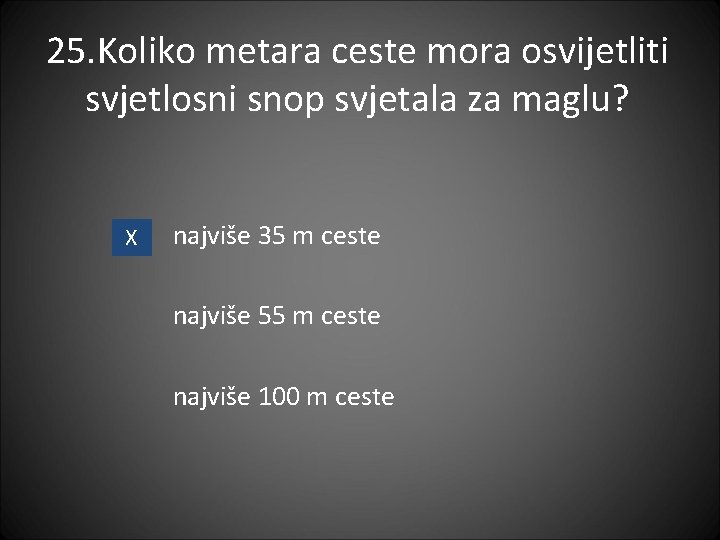 25.Koliko metara ceste mora osvijetliti svjetlosni snop svjetala za maglu?

X najviše 35 m ceste

najviše 55 m ceste

najviše 100 m ceste